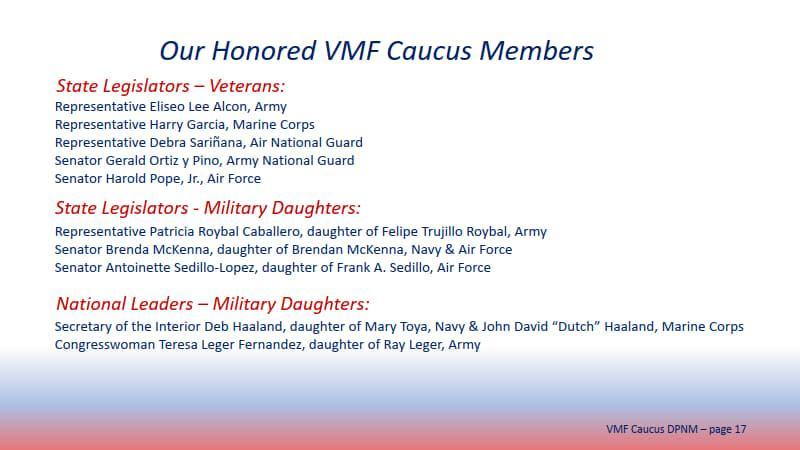 Our Honored VMF Caucus Members

State Legislators – Veterans:
Representative Eliseo Lee Alcon, Army
Representative Harry Garcia, Marine Corps
Representative Debra Sariñana, Air National Guard
Senator Gerald Ortiz y Pino, Army National Guard
Senator Harold Pope, Jr., Air Force

State Legislators - Military Daughters:
Representative Patricia Roybal Caballero, daughter of Felipe Trujillo Roybal, Army
Senator Brenda McKenna, daughter of Brendan McKenna, Navy & Air Force
Senator Antoinette Sedillo-Lopez, daughter of Frank A. Sedillo, Air Force

National Leaders – Military Daughters:
Secretary of the Interior Deb Haaland, daughter of Mary Toya, Navy & John David "Dutch" Haaland, Marine Corps
Congresswoman Teresa Leger Fernandez, daughter of Ray Leger, Army

VMF Caucus DPNM – page 17